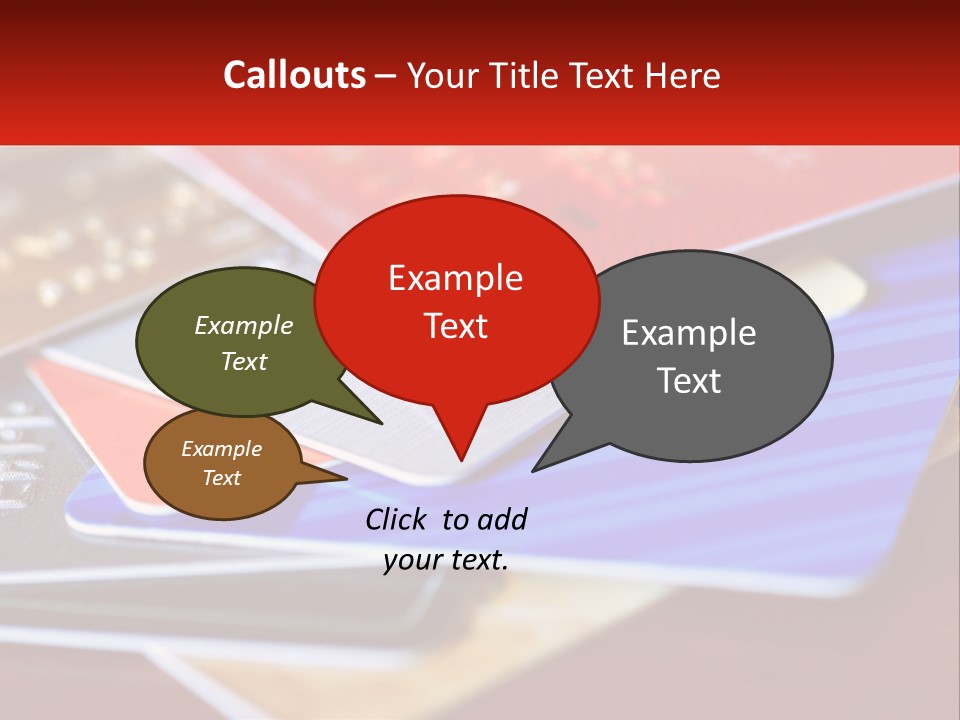 Callouts – Your Title Text Here

Example Text

Example Text

Example Text

Example Text

Click to add your text.